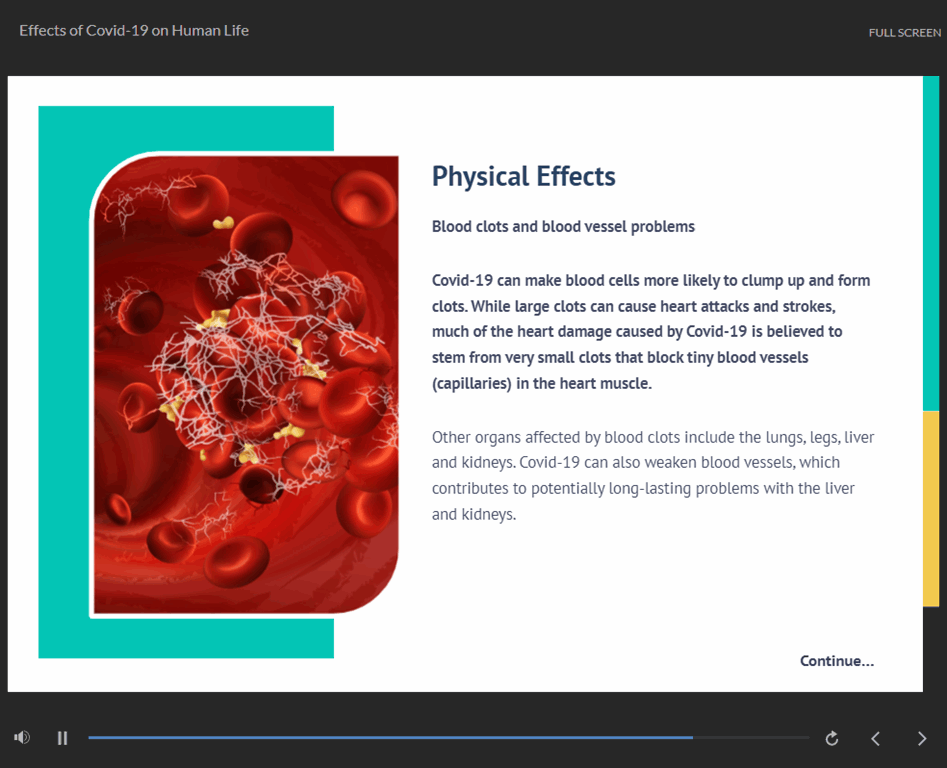 Effects of Covid-19 on Human Life

FULL SCREEN

Physical Effects

Blood clots and blood vessel problems

Covid-19 can make blood cells more likely to clump up and form clots. While large clots can cause heart attacks and strokes, much of the heart damage caused by Covid-19 is believed to stem from very small clots that block tiny blood vessels (capillaries) in the heart muscle.

Other organs affected by blood clots include the lungs, legs, liver and kidneys. Covid-19 can also weaken blood vessels, which contributes to potentially long-lasting problems with the liver and kidneys.

Continue...